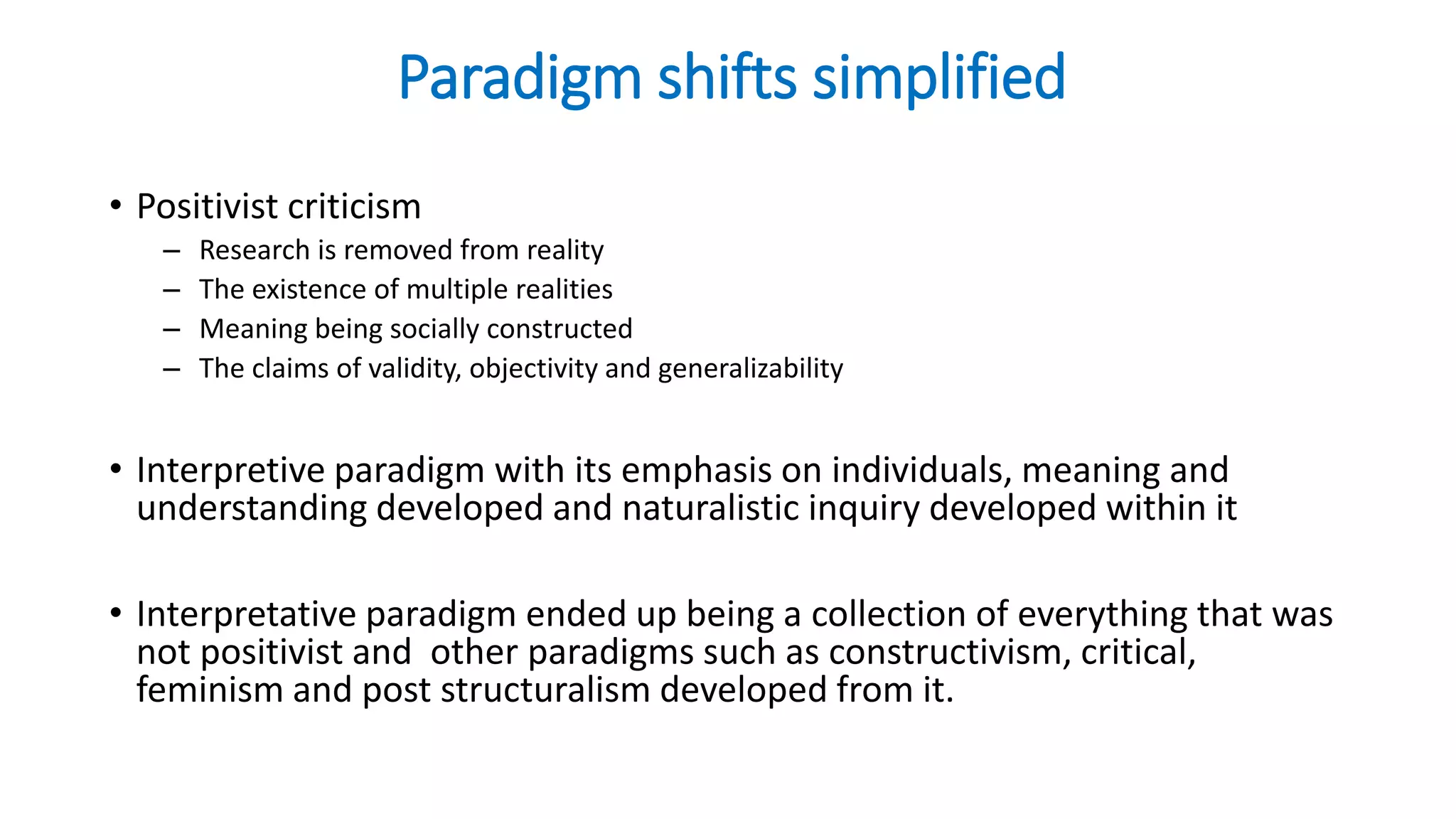 Paradigm shifts simplified

• Positivist criticism
– Research is removed from reality
– The existence of multiple realities
– Meaning being socially constructed
– The claims of validity, objectivity and generalizability

• Interpretive paradigm with its emphasis on individuals, meaning and understanding developed and naturalistic inquiry developed within it

• Interpretative paradigm ended up being a collection of everything that was not positivist and other paradigms such as constructivism, critical, feminism and post structuralism developed from it.